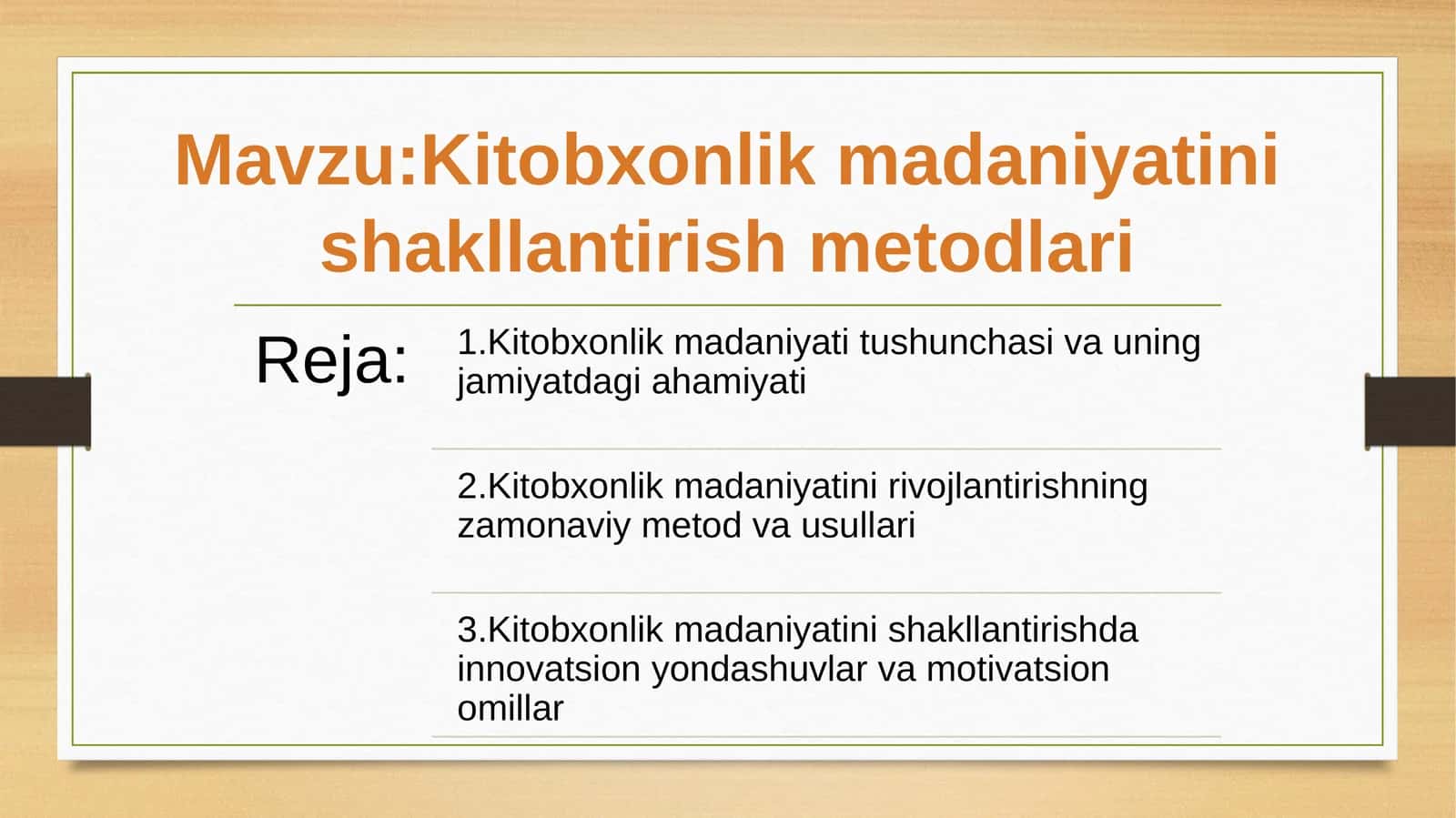 Mavzu:Kitobxonlik madaniyatini shakllantirish metodlari

Reja:

1.Kitobxonlik madaniyati tushunchasi va uning jamiyatdagi ahamiyati

2.Kitobxonlik madaniyatini rivojlantirishning zamonaviy metod va usullari

3.Kitobxonlik madaniyatini shakllantirishda innovatsion yondashuvlar va motivatsion omillar